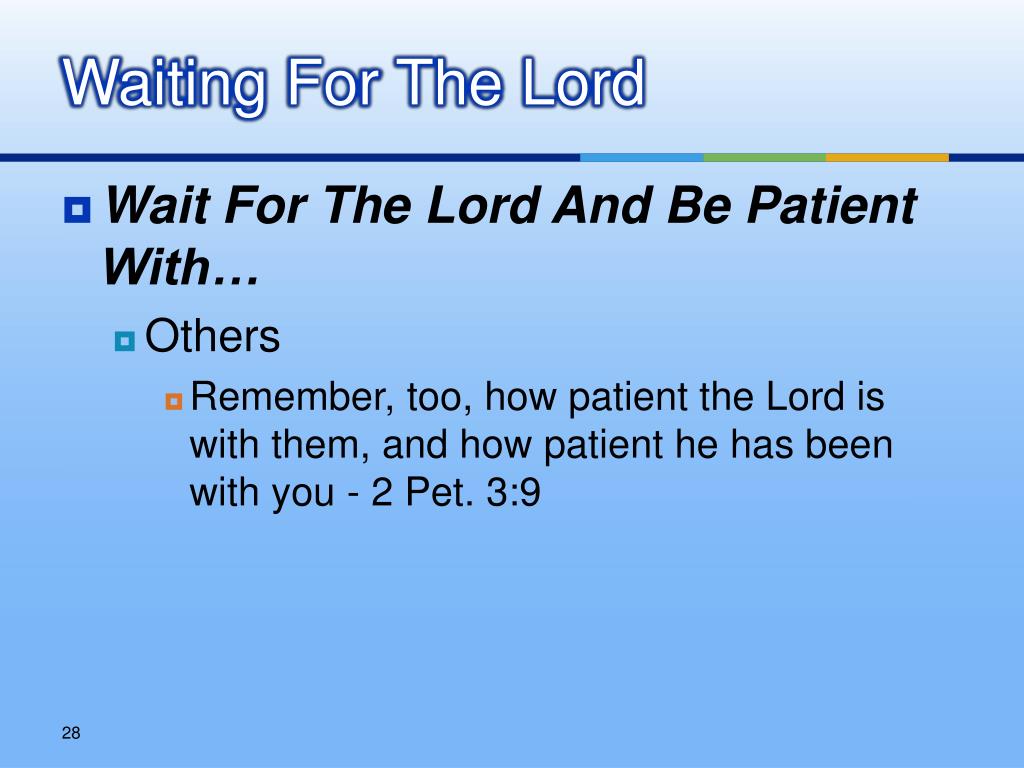 Waiting For The Lord

Wait For The Lord And Be Patient With…

Others

Remember, too, how patient the Lord is with them, and how patient he has been with you - 2 Pet. 3:9

28